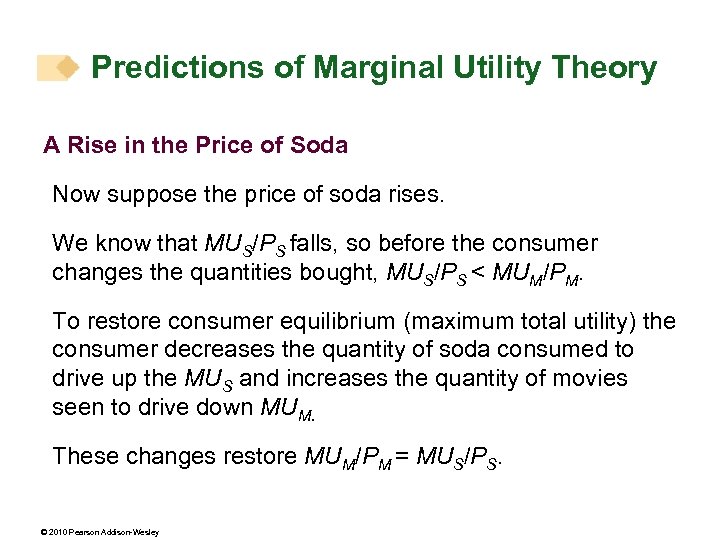 Predictions of Marginal Utility Theory

A Rise in the Price of Soda

Now suppose the price of soda rises.

We know that $MU_S/P_S$ falls, so before the consumer changes the quantities bought, $MU_S/P_S < MU_M/P_M$.

To restore consumer equilibrium (maximum total utility) the consumer decreases the quantity of soda consumed to drive up the $MU_S$ and increases the quantity of movies seen to drive down $MU_M$.

These changes restore $MU_M/P_M = MU_S/P_S$.

© 2010 Pearson Addison-Wesley